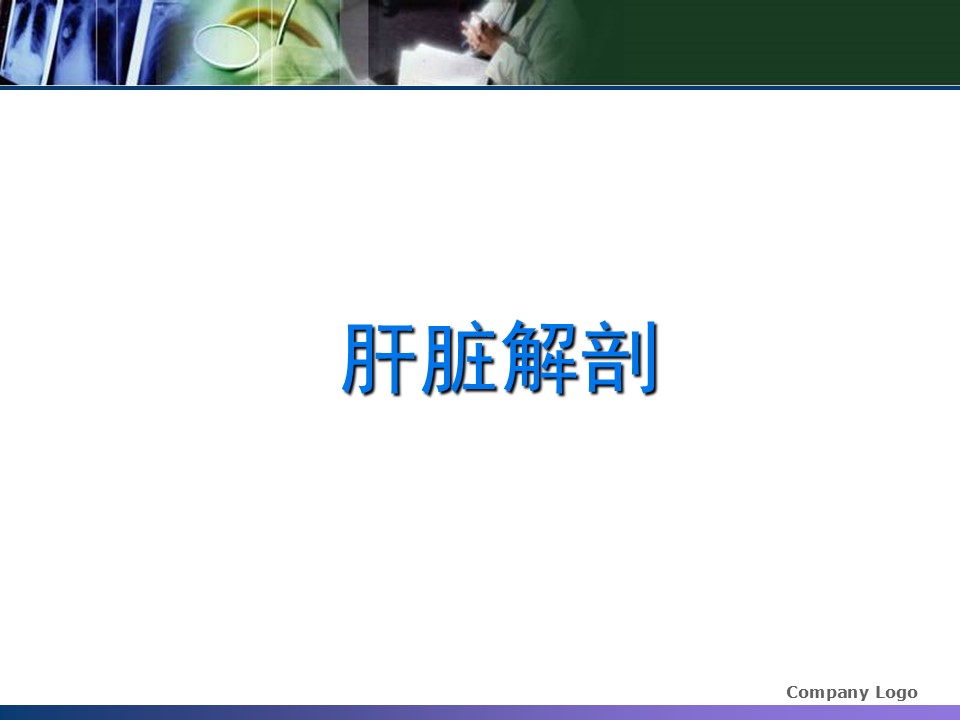 肝脏解剖

Company Logo